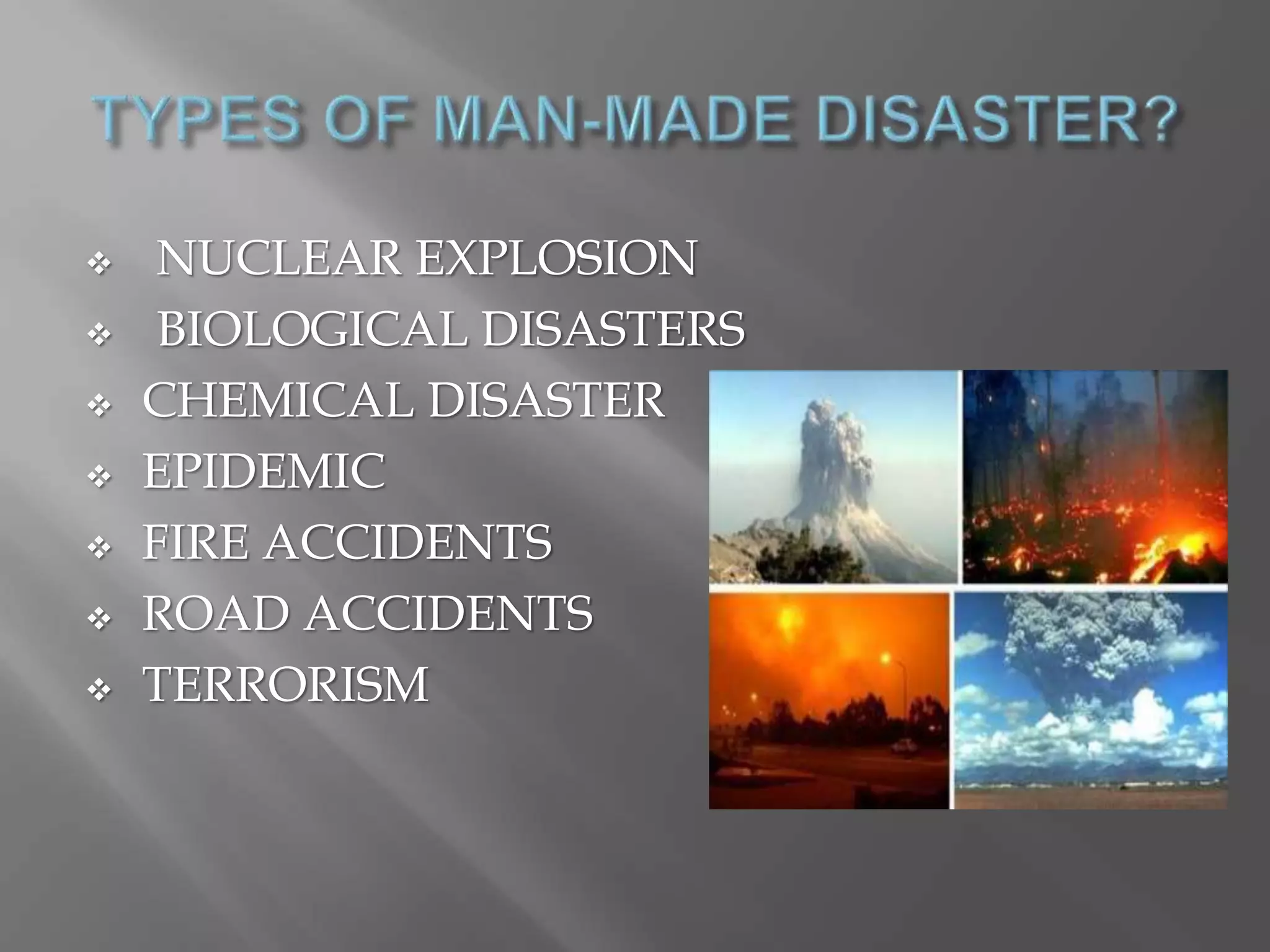 TYPES OF MAN-MADE DISASTER?

❖ NUCLEAR EXPLOSION
❖ BIOLOGICAL DISASTERS
❖ CHEMICAL DISASTER
❖ EPIDEMIC
❖ FIRE ACCIDENTS
❖ ROAD ACCIDENTS
❖ TERRORISM